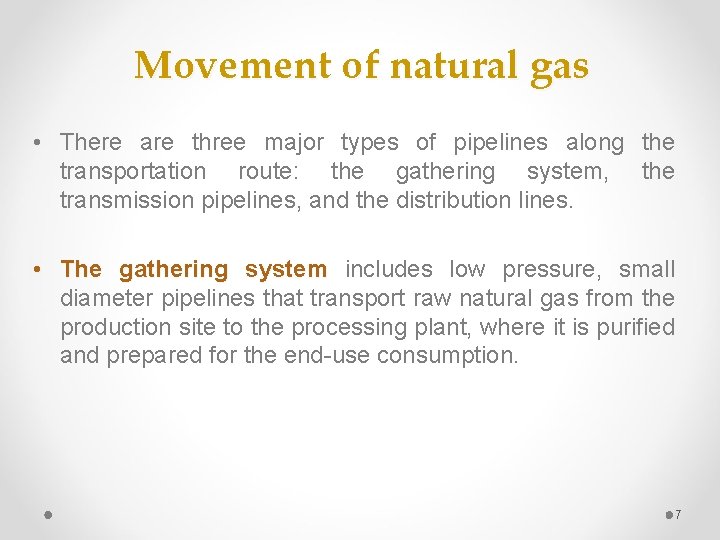 Movement of natural gas

• There are three major types of pipelines along the transportation route: the gathering system, the transmission pipelines, and the distribution lines.

• The gathering system includes low pressure, small diameter pipelines that transport raw natural gas from the production site to the processing plant, where it is purified and prepared for the end-use consumption.

7